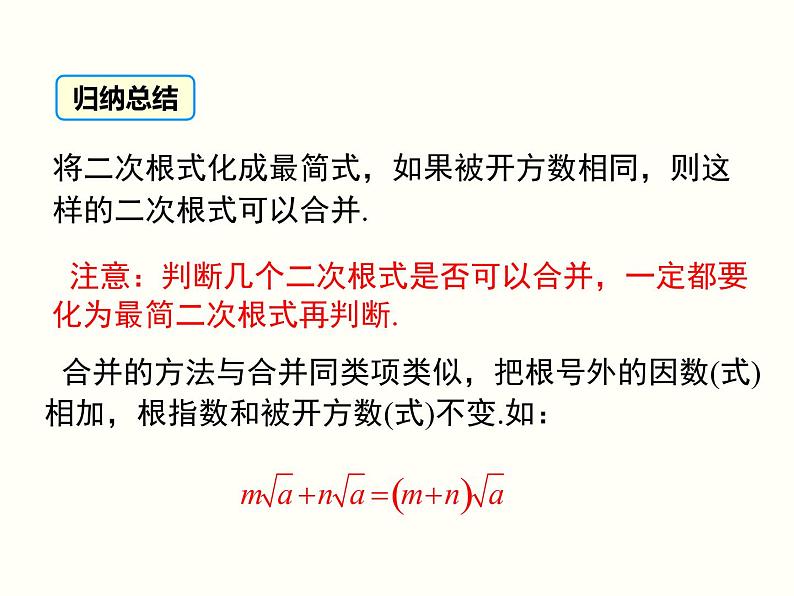 归纳总结

将二次根式化成最简式，如果被开方数相同，则这样的二次根式可以合并.

注意：判断几个二次根式是否可以合并，一定都要化为最简二次根式再判断.

合并的方法与合并同类项类似，把根号外的因数(式)相加，根指数和被开方数(式)不变.如：

$m\sqrt{a}+n\sqrt{a}=(m+n)\sqrt{a}$